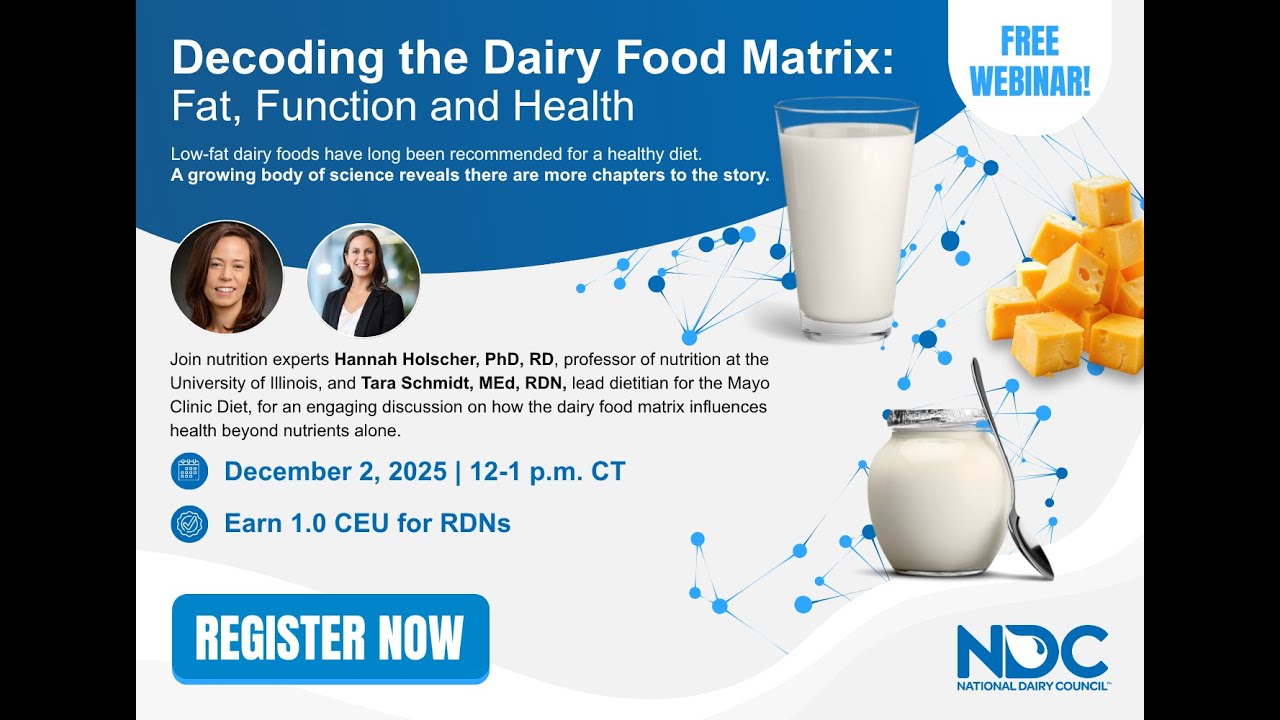 Decoding the Dairy Food Matrix:
Fat, Function and Health

FREE WEBINAR!

Low-fat dairy foods have long been recommended for a healthy diet.
A growing body of science reveals there are more chapters to the story.

Join nutrition experts Hannah Holscher, PhD, RD, professor of nutrition at the University of Illinois, and Tara Schmidt, MEd, RDN, lead dietitian for the Mayo Clinic Diet, for an engaging discussion on how the dairy food matrix influences health beyond nutrients alone.

December 2, 2025 | 12-1 p.m. CT

Earn 1.0 CEU for RDNs

REGISTER NOW

NDC
NATIONAL DAIRY COUNCIL™